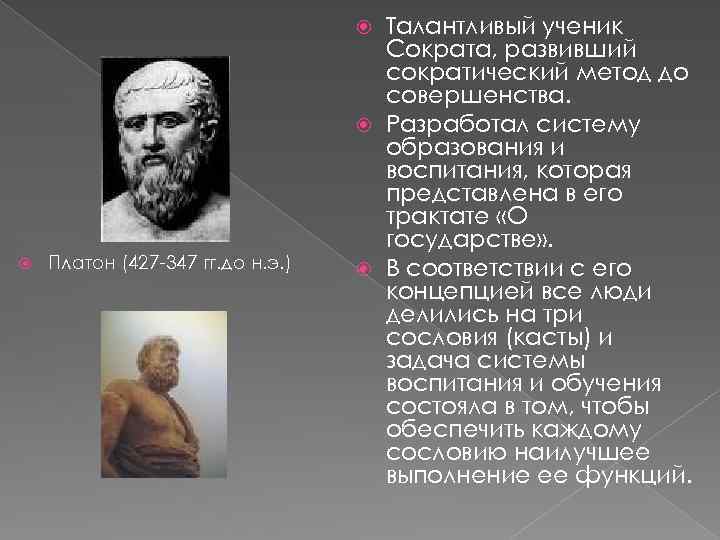 Платон (427-347 гг.до н.э.)

Талантливый ученик Сократа, развивший сократический метод до совершенства.

Разработал систему образования и воспитания, которая представлена в его трактате «О государстве».

В соответствии с его концепцией все люди делились на три сословия (касты) и задача системы воспитания и обучения состояла в том, чтобы обеспечить каждому сословию наилучшее выполнение ее функций.